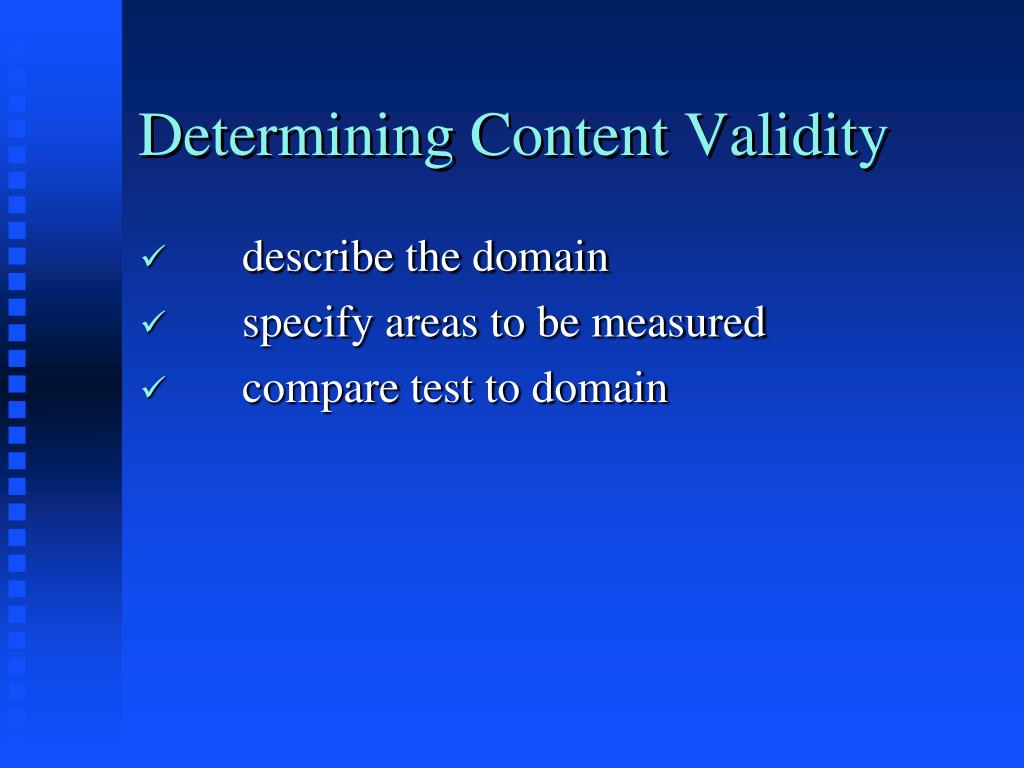 Determining Content Validity

✓ describe the domain
✓ specify areas to be measured
✓ compare test to domain